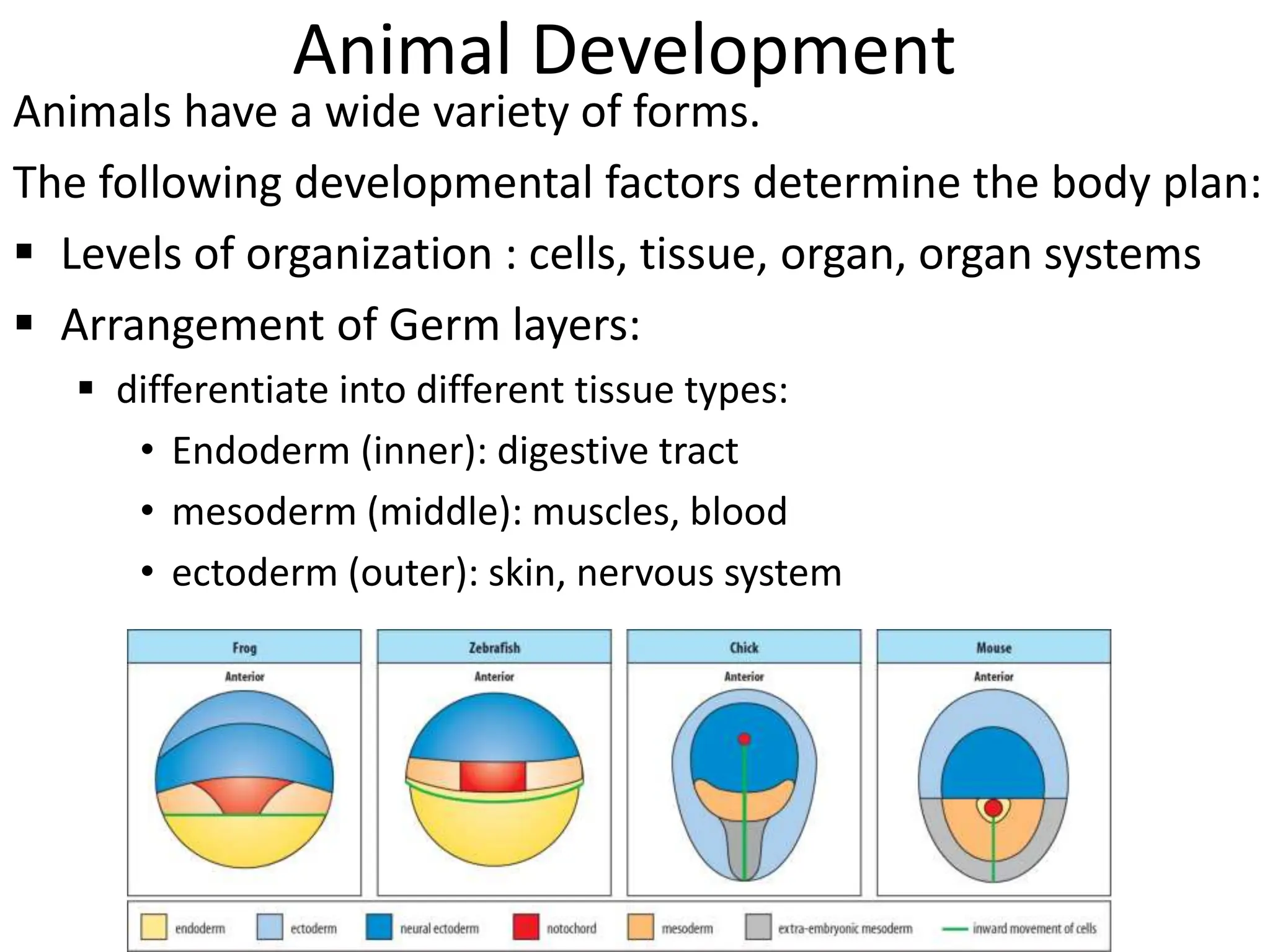 Animal Development

Animals have a wide variety of forms.

The following developmental factors determine the body plan:

▪ Levels of organization : cells, tissue, organ, organ systems

▪ Arrangement of Germ layers:

▪ differentiate into different tissue types:

• Endoderm (inner): digestive tract

• mesoderm (middle): muscles, blood

• ectoderm (outer): skin, nervous system

Frog
Anterior

Zebrafish
Anterior

Chick
Anterior

Mouse
Anterior

endoderm ectoderm neural ectoderm notochord mesoderm extra-embryonic mesoderm inward movement of cells